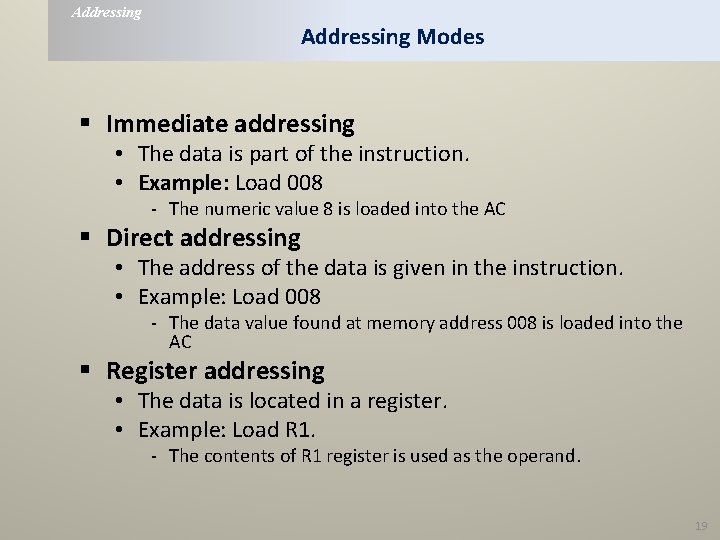 Addressing

Addressing Modes

▪ Immediate addressing
• The data is part of the instruction.
• Example: Load 008
- The numeric value 8 is loaded into the AC
▪ Direct addressing
• The address of the data is given in the instruction.
• Example: Load 008
- The data value found at memory address 008 is loaded into the AC
▪ Register addressing
• The data is located in a register.
• Example: Load R1.
- The contents of R1 register is used as the operand.

19